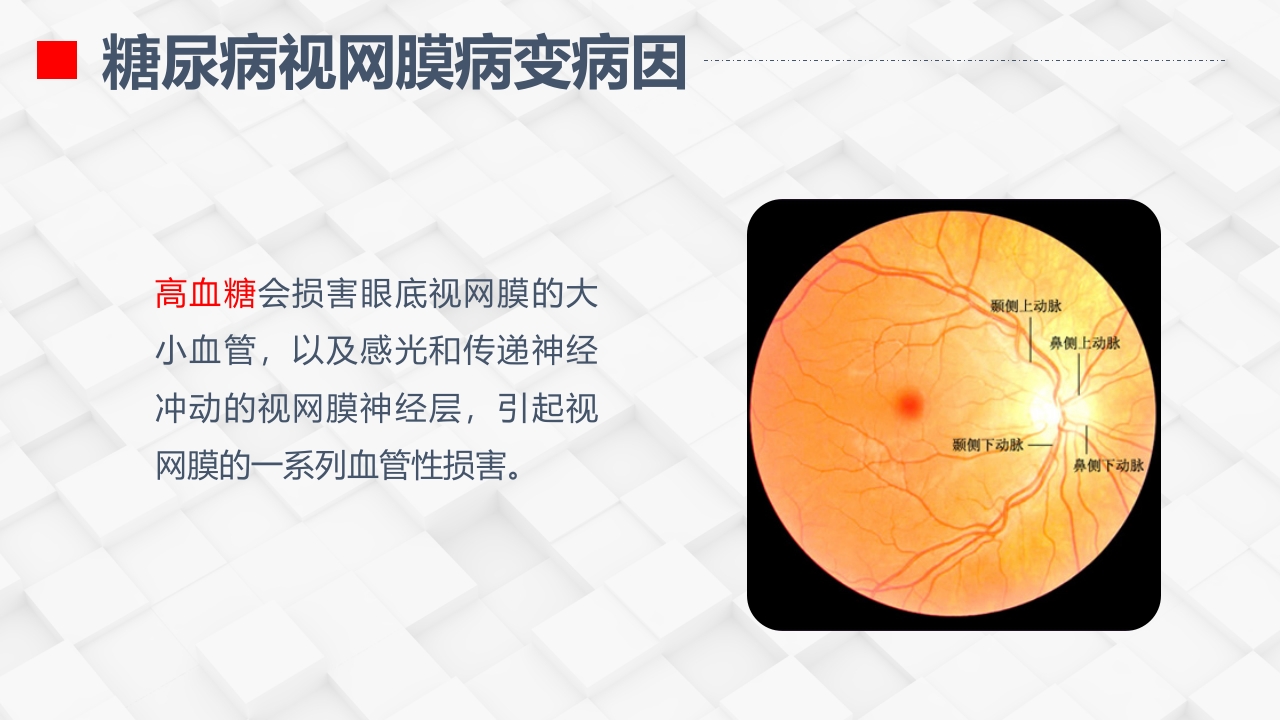 糖尿病视网膜病变病因

高血糖会损害眼底视网膜的大小血管，以及感光和传递神经冲动的视网膜神经层，引起视网膜的一系列血管性损害。

颞侧上动脉
鼻侧上动脉
颞侧下动脉
鼻侧下动脉